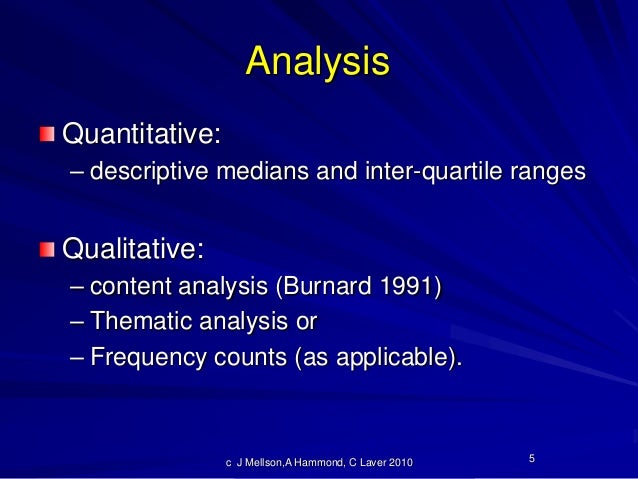 Analysis

Quantitative:
– descriptive medians and inter-quartile ranges

Qualitative:
– content analysis (Burnard 1991)
– Thematic analysis or
– Frequency counts (as applicable).

c J Mellson,A Hammond, C Laver 2010

5